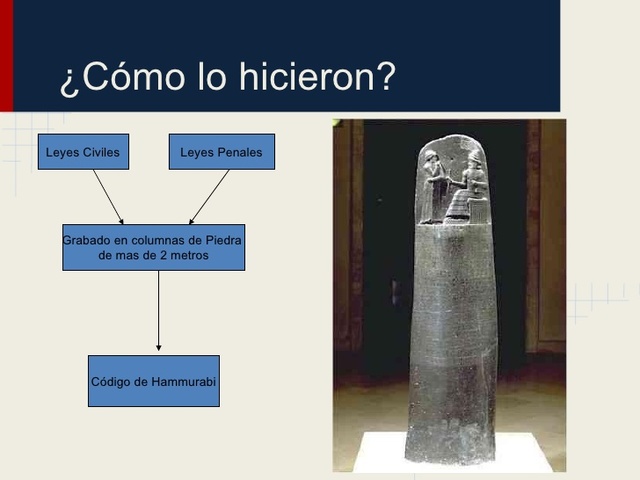 ¿Cómo lo hicieron?

Leyes Civiles

Leyes Penales

Grabado en columnas de Piedra de mas de 2 metros

Código de Hammurabi